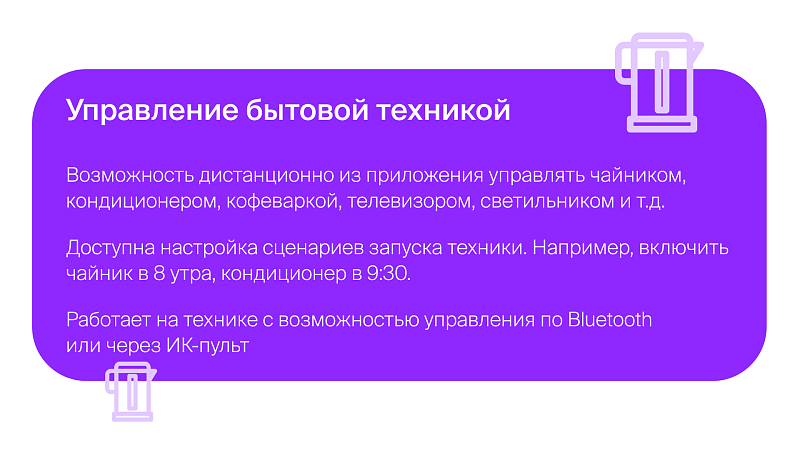 Управление бытовой техникой

Возможность дистанционно из приложения управлять чайником, кондиционером, кофеваркой, телевизором, светильником и т.д.

Доступна настройка сценариев запуска техники. Например, включить чайник в 8 утра, кондиционер в 9:30.

Работает на технике с возможностью управления по Bluetooth или через ИК-пульт